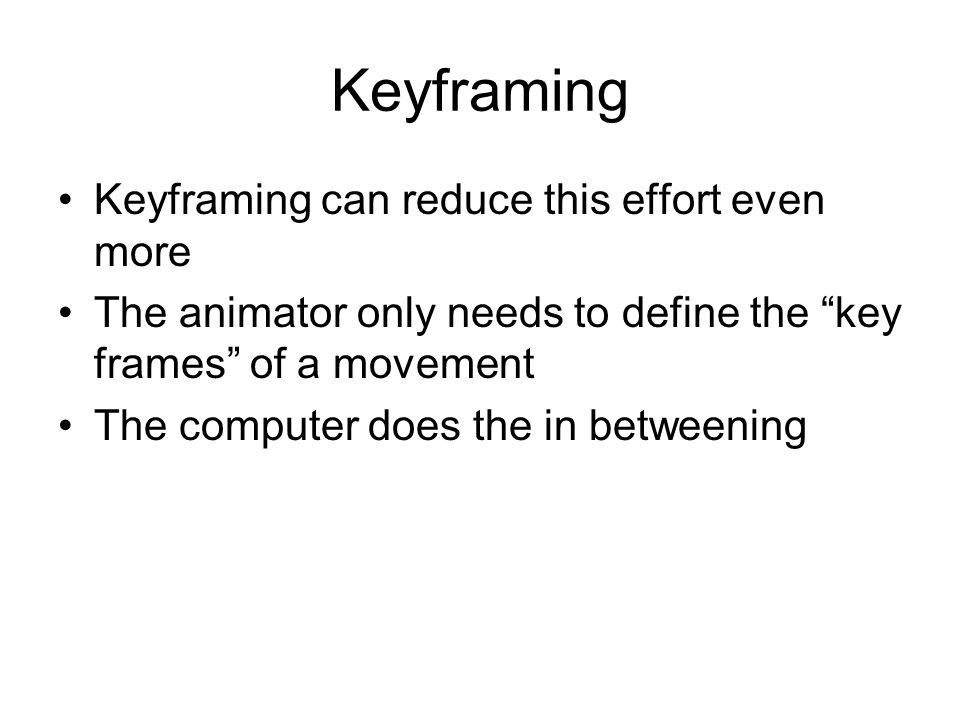 Keyframing

• Keyframing can reduce this effort even more
• The animator only needs to define the “key frames” of a movement
• The computer does the in betweening